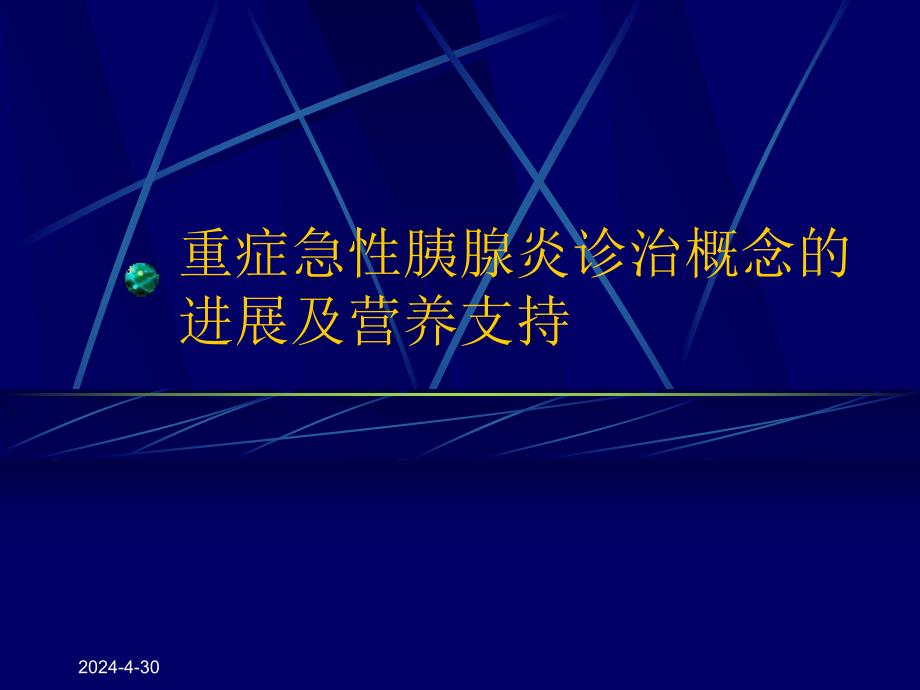 重症急性胰腺炎诊治概念的进展及营养支持

2024-4-30